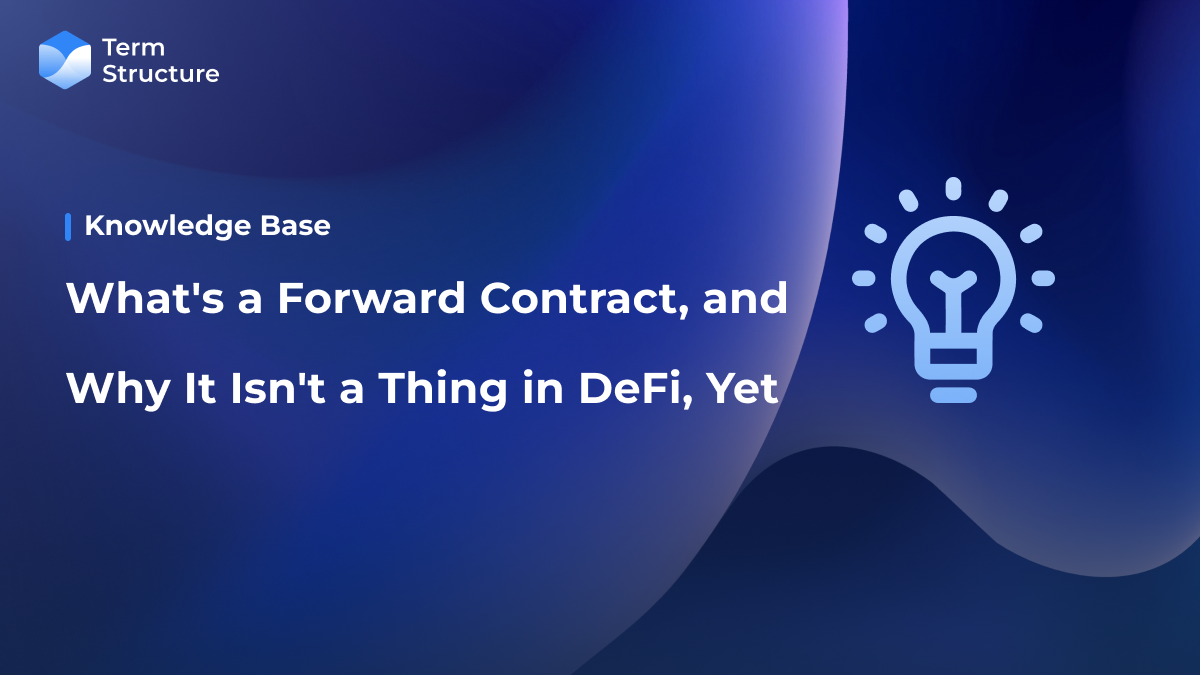 Term Structure

Knowledge Base

What's a Forward Contract, and Why It Isn't a Thing in DeFi, Yet